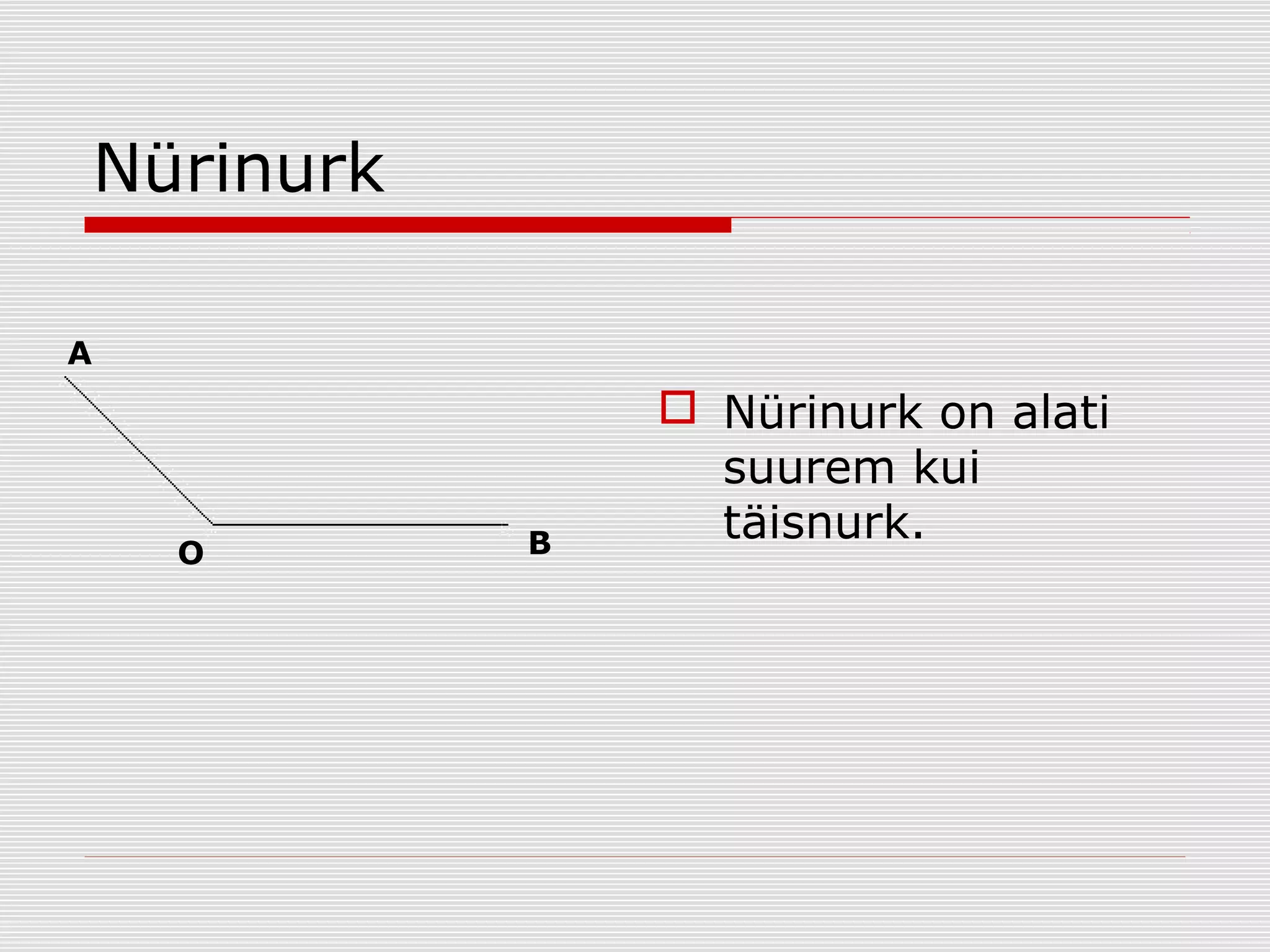 Nürinurk

A

O

B

Nürinurk on alati suurem kui täisnurk.